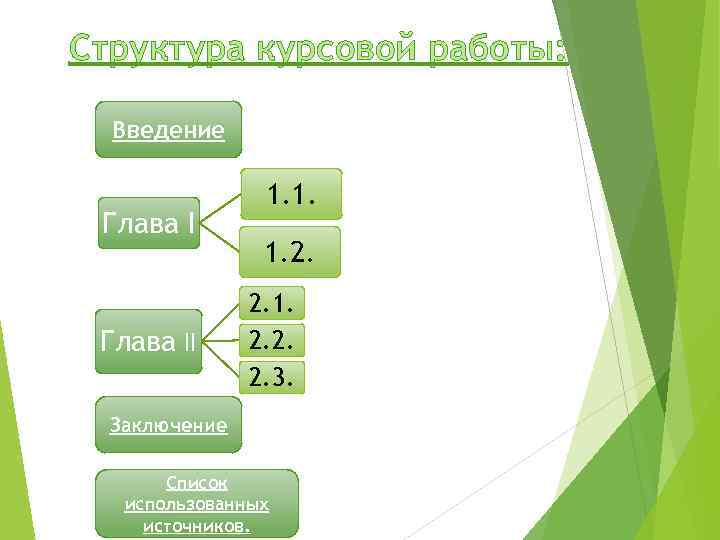 Структура курсовой работы:

Введение

Глава I

1.1.

1.2.

Глава II

2.1.

2.2.

2.3.

Заключение

Список использованных источников.